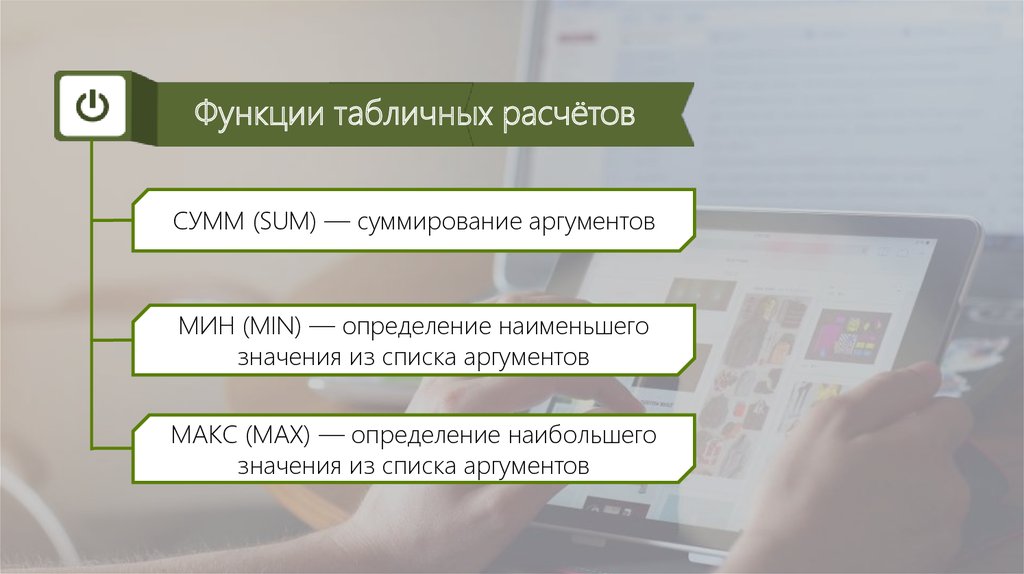 Функции табличных расчётов

СУММ (SUM) — суммирование аргументов

МИН (MIN) — определение наименьшего значения из списка аргументов

МАКС (MAX) — определение наибольшего значения из списка аргументов